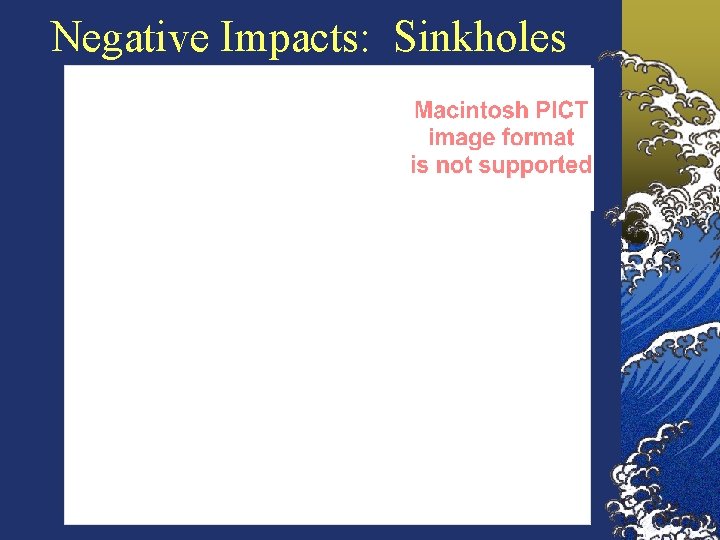 Negative Impacts: Sinkholes

Macintosh PICT image format is not supported